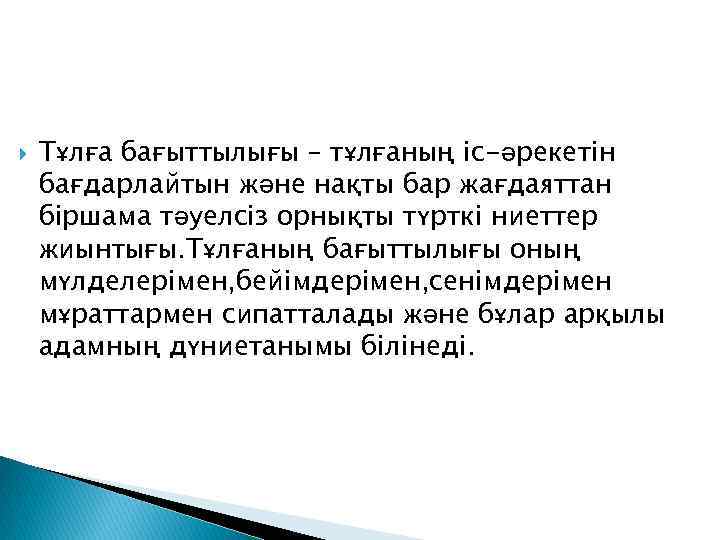 Тұлға бағыттылығы – тұлғаның іс-әрекетін бағдарлайтын және нақты бар жағдаяттан біршама тәуелсіз орнықты түрткі ниеттер жиынтығы.Тұлғаның бағыттылығы оның мүлделерімен,бейімдерімен,сенімдерімен мұраттармен сипатталады және бұлар арқылы адамның дүниетанымы білінеді.